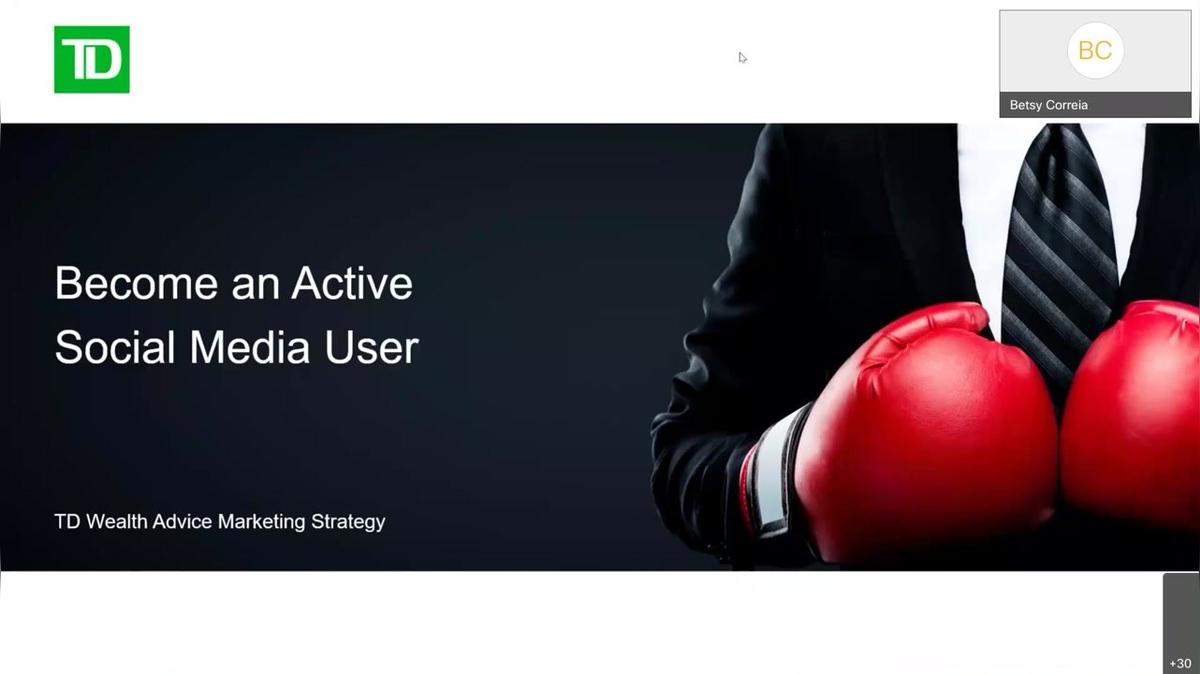 TD

BC
Betsy Correia

Become an Active Social Media User

TD Wealth Advice Marketing Strategy

+30